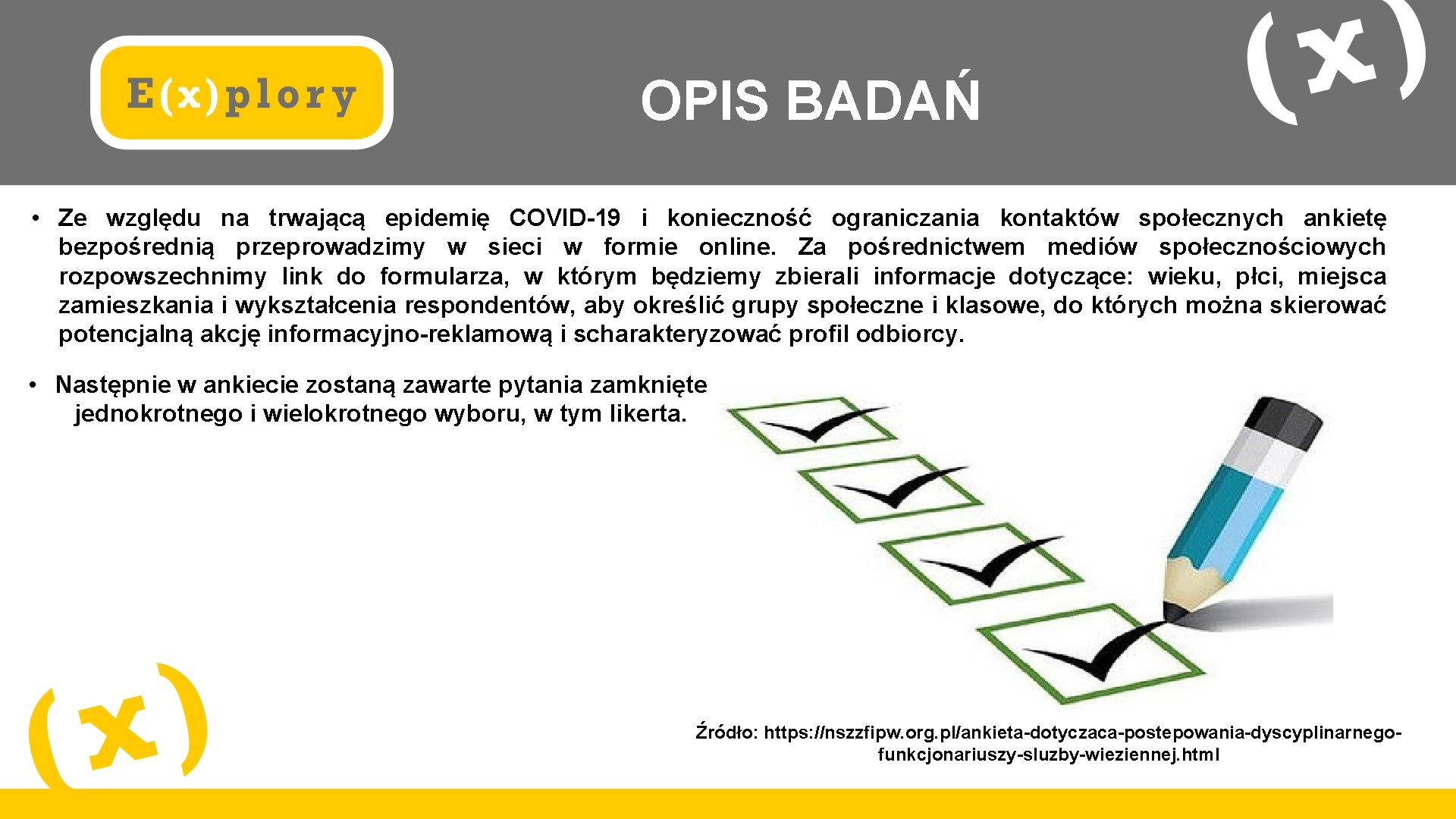 E(x)plory

OPIS BADAŃ

(x)

• Ze względu na trwającą epidemię COVID-19 i konieczność ograniczania kontaktów społecznych ankietę bezpośrednią przeprowadzimy w sieci w formie online. Za pośrednictwem mediów społecznościowych rozpowszechnimy link do formularza, w którym będziemy zbierali informacje dotyczące: wieku, płci, miejsca zamieszkania i wykształcenia respondentów, aby określić grupy społeczne i klasowe, do których można skierować potencjalną akcję informacyjno-reklamową i scharakteryzować profil odbiorcy.

• Następnie w ankiecie zostaną zawarte pytania zamknięte jednokrotnego i wielokrotnego wyboru, w tym likerta.

(x)

Źródło: https://nszzfipw.org.pl/ankieta-dotyczaca-postepowania-dyscyplinarnego-funkcjonariuszy-sluzby-wieziennej.html